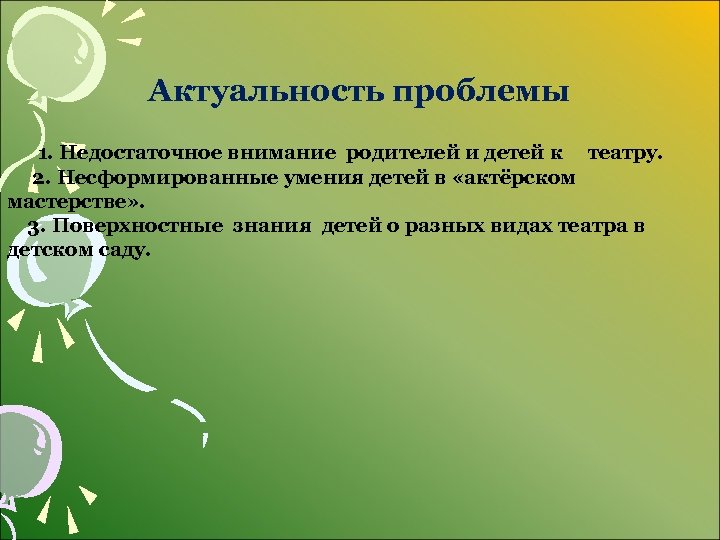 Актуальность проблемы

1. Недостаточное внимание родителей и детей к театру.
2. Несформированные умения детей в «актёрском мастерстве».
3. Поверхностные знания детей о разных видах театра в детском саду.